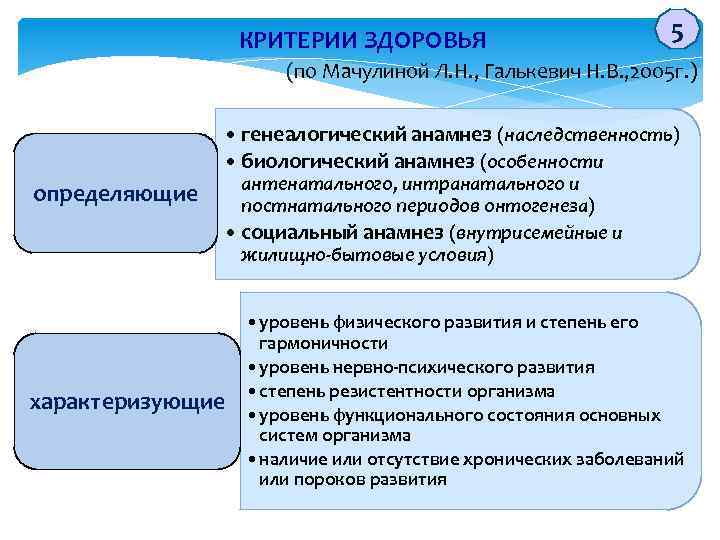 КРИТЕРИИ ЗДОРОВЬЯ

5

(по Мачулиной Л.Н., Галькевич Н.В.,2005г.)

определяющие

• генеалогический анамнез (наследственность)
• биологический анамнез (особенности антенатального, интранатального и постнатального периодов онтогенеза)
• социальный анамнез (внутрисемейные и жилищно-бытовые условия)

характеризующие

• уровень физического развития и степень его гармоничности
• уровень нервно-психического развития
• степень резистентности организма
• уровень функционального состояния основных систем организма
• наличие или отсутствие хронических заболеваний или пороков развития